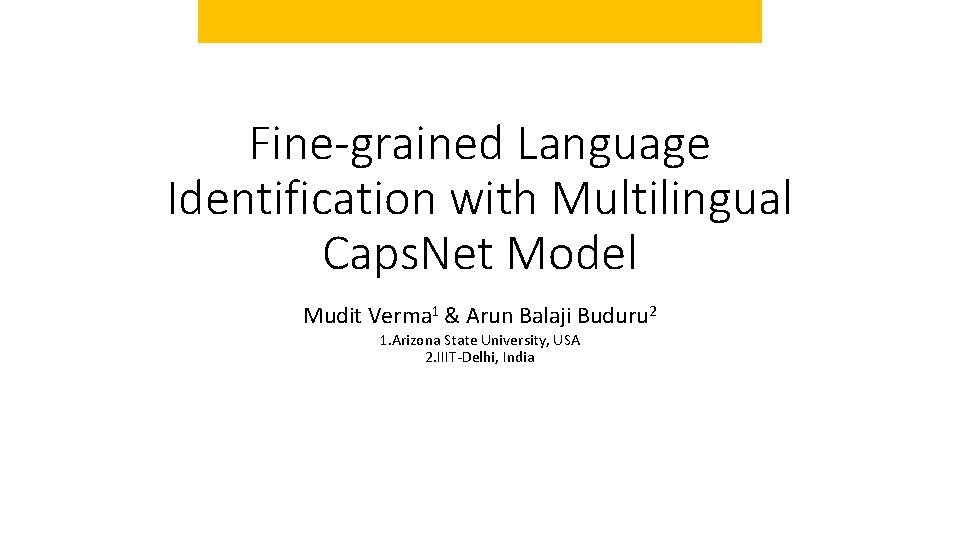 Fine-grained Language Identification with Multilingual CapsNet Model

Mudit Verma$^1$ & Arun Balaji Buduru$^2$

1.Arizona State University, USA
2.IIIT-Delhi, India